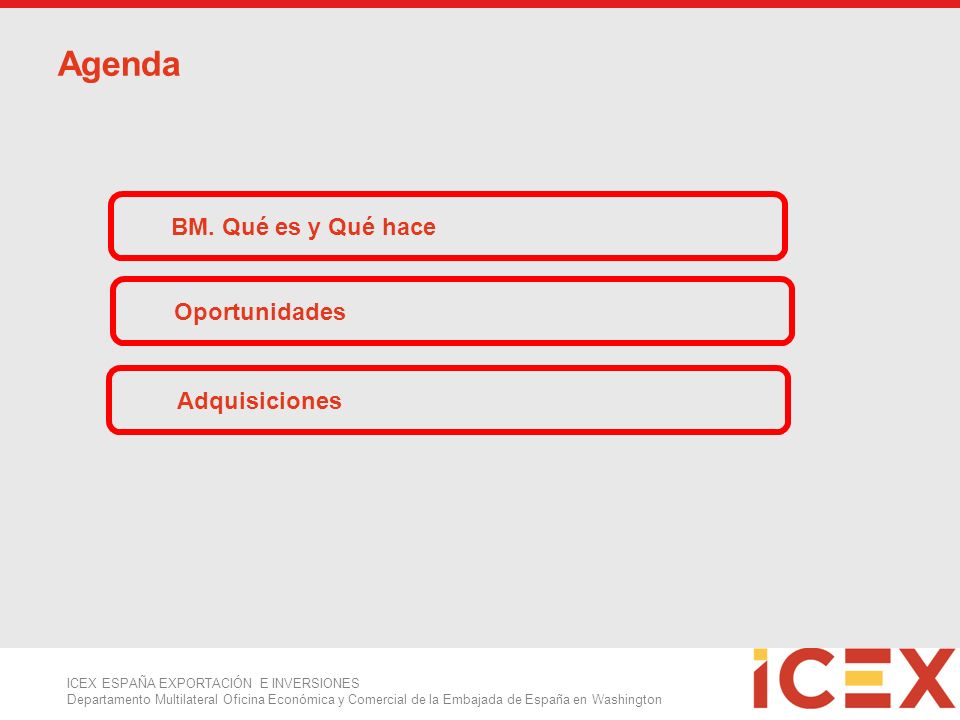 Agenda

BM. Qué es y Qué hace

Oportunidades

Adquisiciones

ICEX ESPAÑA EXPORTACIÓN E INVERSIONES
Departamento Multilateral Oficina Económica y Comercial de la Embajada de España en Washington

ICEX